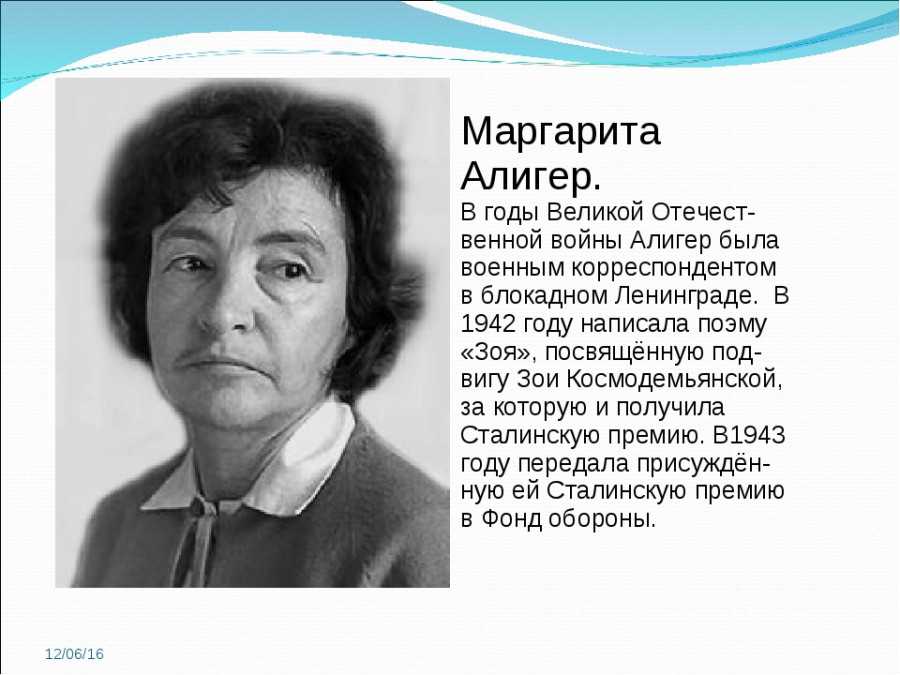 Маргарита Алигер.

В годы Великой Отечественной войны Алигер была военным корреспондентом в блокадном Ленинграде. В 1942 году написала поэму «Зоя», посвящённую подвигу Зои Космодемьянской, за которую и получила Сталинскую премию. В1943 году передала присуждённую ей Сталинскую премию в Фонд обороны.

12/06/16